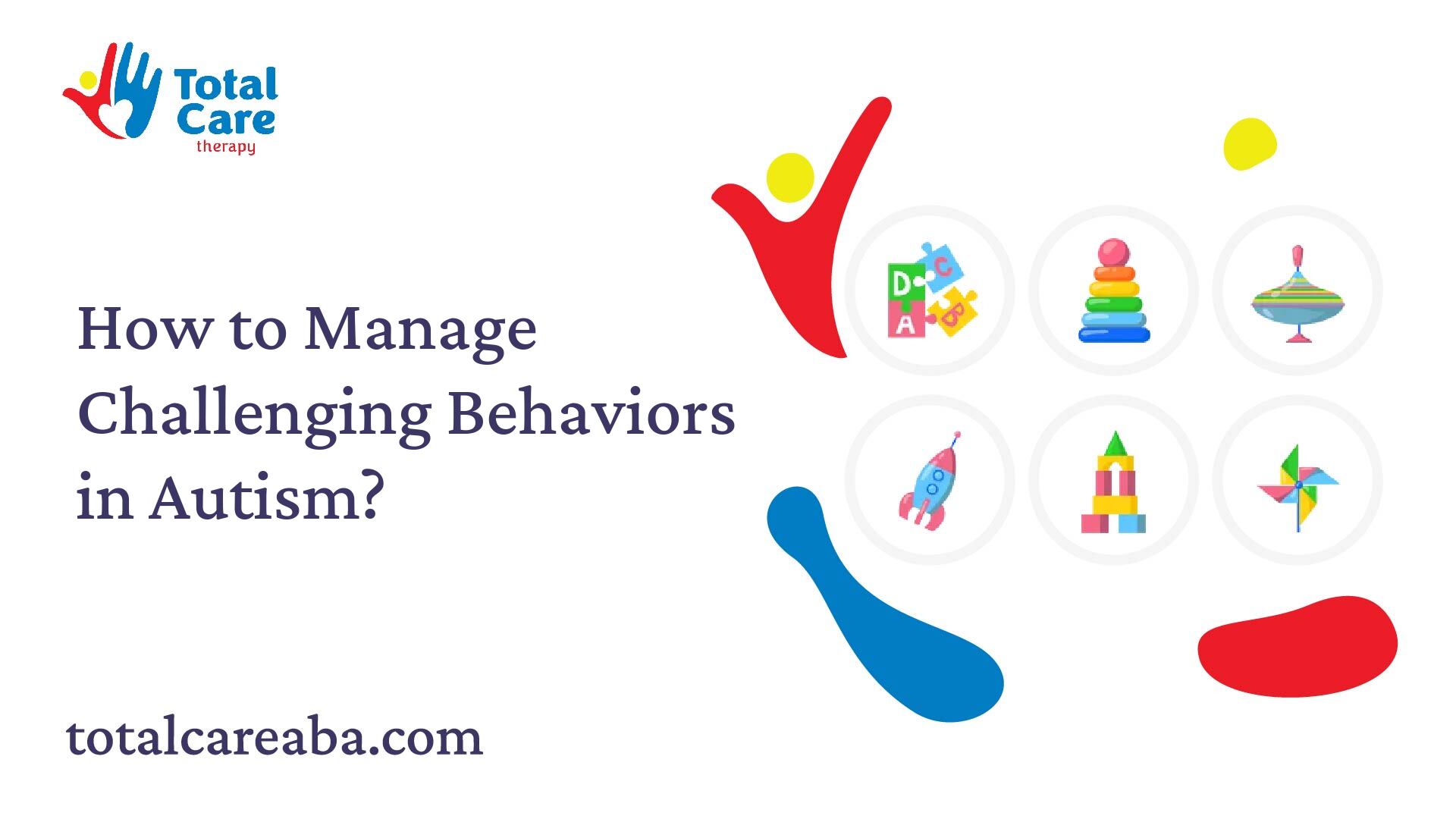 Total Care
therapy

How to Manage Challenging Behaviors in Autism?

D C A B

totalcareaba.com